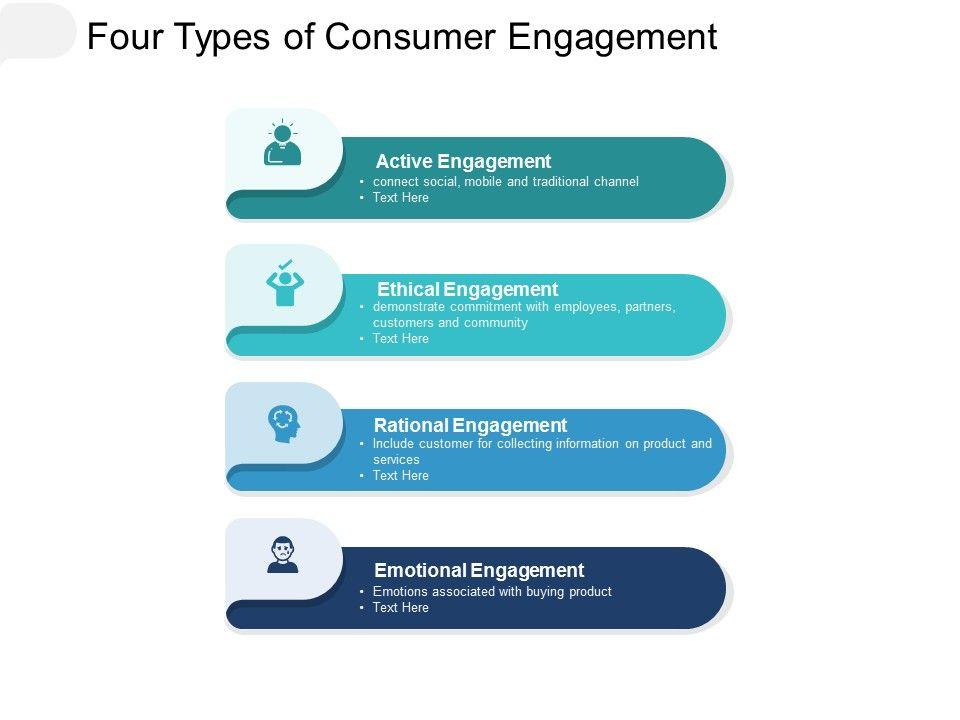 Four Types of Consumer Engagement

Active Engagement
• connect social, mobile and traditional channel
• Text Here

Ethical Engagement
• demonstrate commitment with employees, partners, customers and community
• Text Here

Rational Engagement
• Include customer for collecting information on product and services
• Text Here

Emotional Engagement
• Emotions associated with buying product
• Text Here